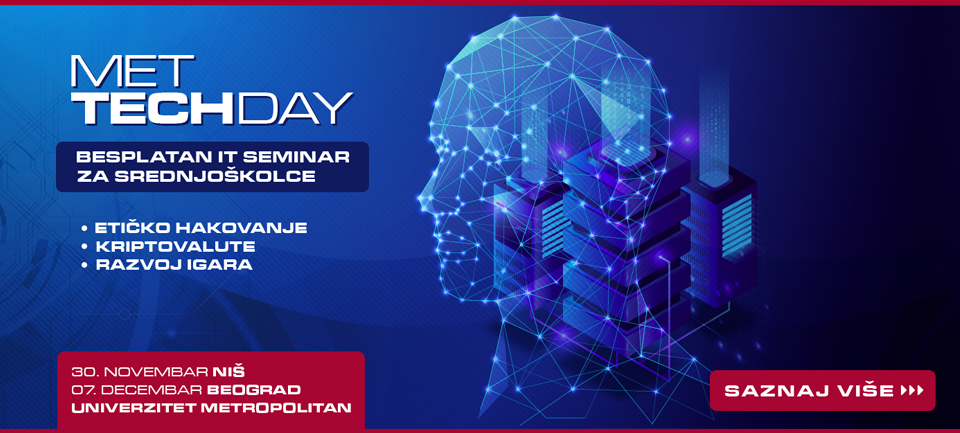 MET
TECHDAY

BESPLATAN IT SEMINAR
ZA SREDNJOŠKOLCE

• ETIČKO HAKOVANJE
• KRIPTOVALUTE
• RAZVOJ IGARA

30. NOVEMBAR NIŠ
07. DECEMBAR BEOGRAD
UNIVERZITET METROPOLITAN

SAZNAJ VIŠE